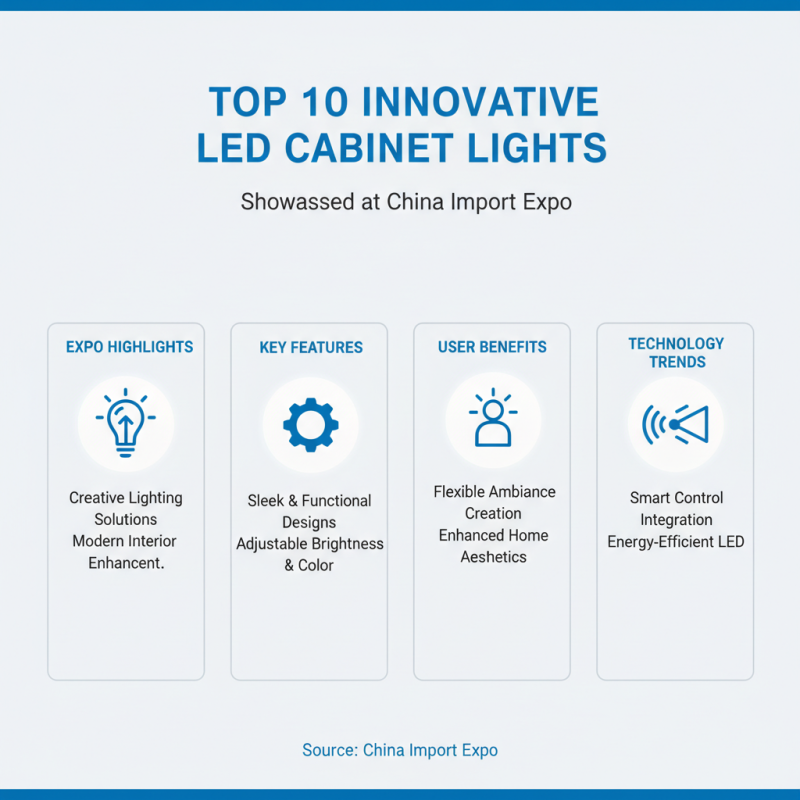 TOP 10 INNOVATIVE LED CABINET LIGHTS

Showassed at China Import Expo

EXPO HIGHLIGHTS

Creative Lighting Solutions Modern Interior Enhancent.

KEY FEATURES

Sleek & Functional Designs Adjustable Brightness & Color

USER BENEFITS

Flexible Ambiance Creation Enhanced Home Aeshetics

TECHNOLOGY TRENDS

Smart Control Integration Energy-Efficient LED

Source: China Import Expo